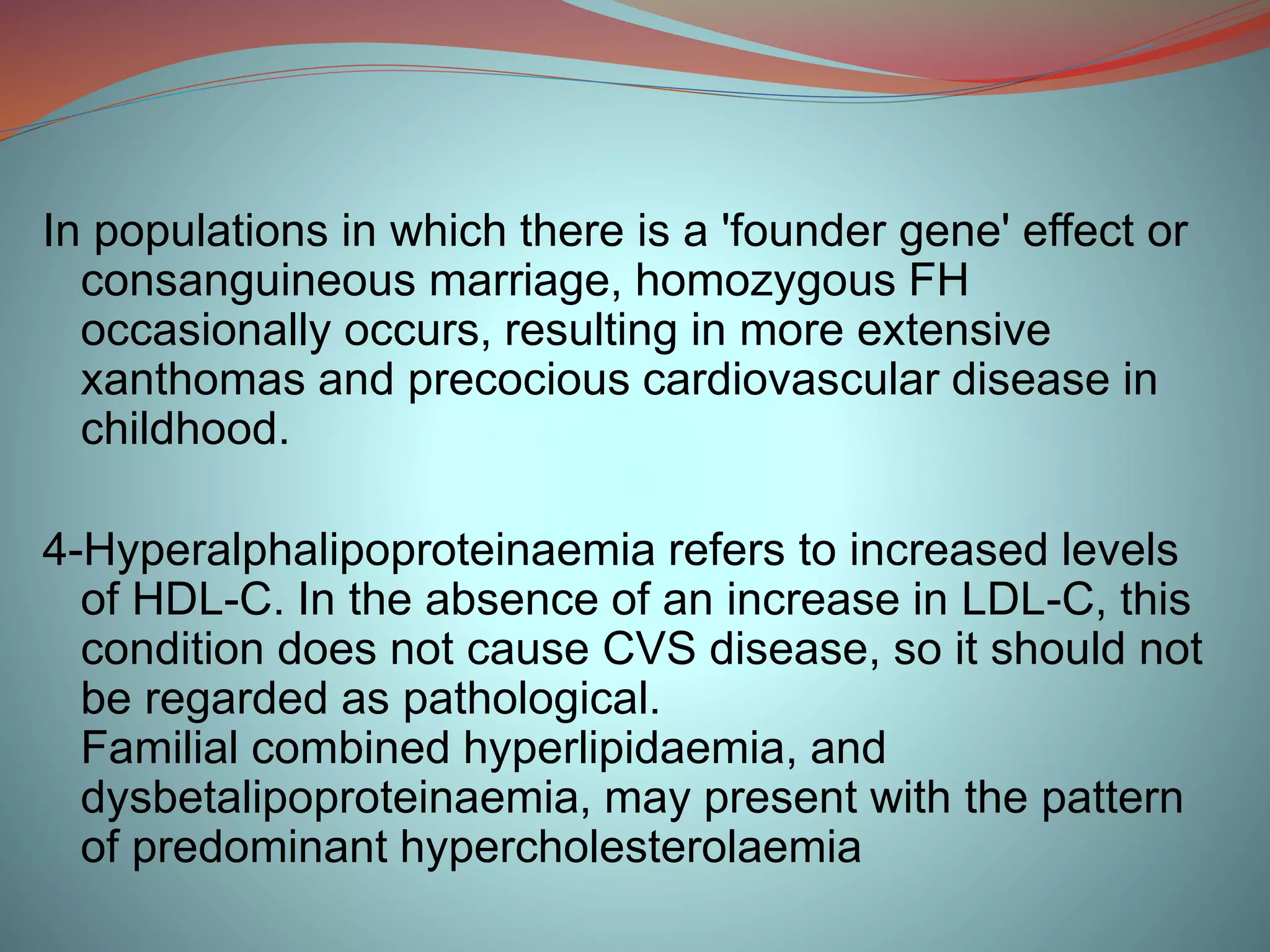 In populations in which there is a 'founder gene' effect or consanguineous marriage, homozygous FH occasionally occurs, resulting in more extensive xanthomas and precocious cardiovascular disease in childhood.

4-Hyperalphalipoproteinaemia refers to increased levels of HDL-C. In the absence of an increase in LDL-C, this condition does not cause CVS disease, so it should not be regarded as pathological.
Familial combined hyperlipidaemia, and dysbetalipoproteinaemia, may present with the pattern of predominant hypercholesterolaemia